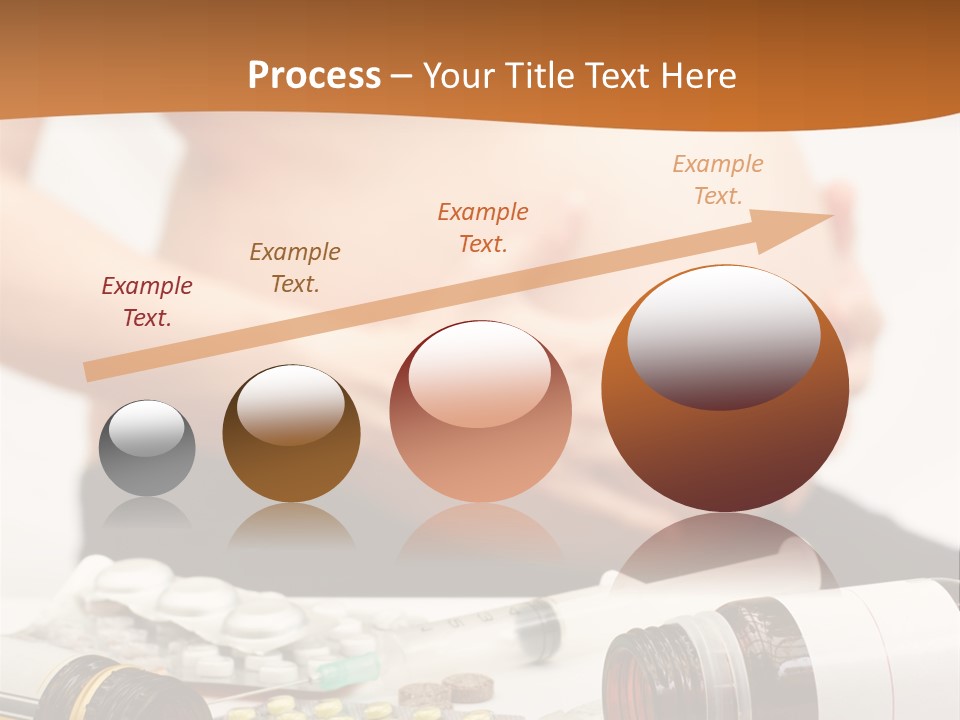 Process – Your Title Text Here

Example Text.

Example Text.

Example Text.

Example Text.